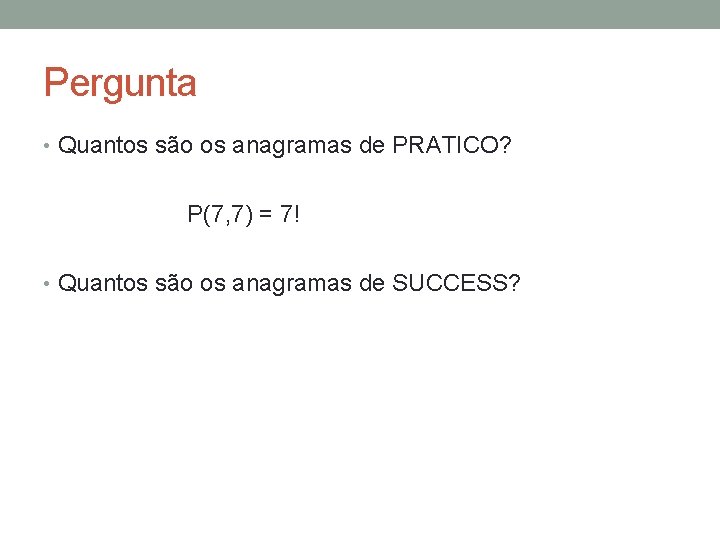 Pergunta

• Quantos são os anagramas de PRATICO?

$P(7,7) = 7!$

• Quantos são os anagramas de SUCCESS?